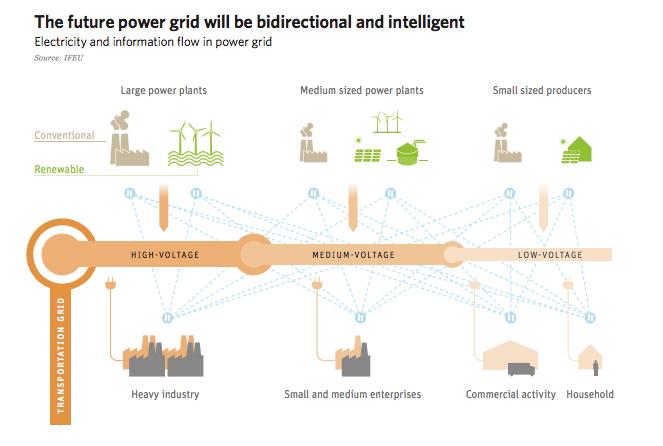 The future power grid will be bidirectional and intelligent
Electricity and information flow in power grid
Source: IFEU

Large power plants
Medium sized power plants
Small sized producers

Conventional
Renewable

HIGH-VOLTAGE
MEDIUM-VOLTAGE
LOW-VOLTAGE

TRANSPORTATION GRID

Heavy industry
Small and medium enterprises
Commercial activity
Household